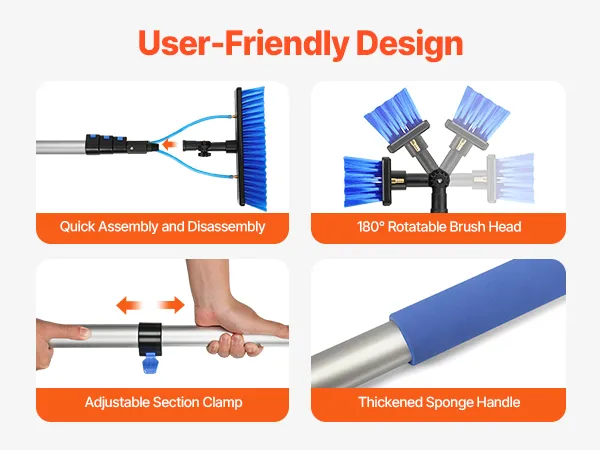 User-Friendly Design

Quick Assembly and Disassembly

180° Rotatable Brush Head

Adjustable Section Clamp

Thickened Sponge Handle